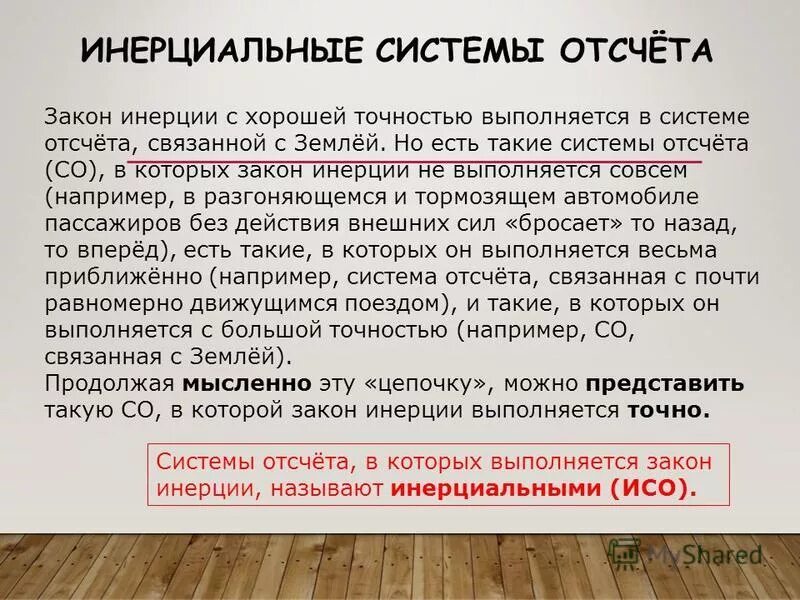 ИНЕРЦИАЛЬНЫЕ СИСТЕМЫ ОТСЧЁТА

Закон инерции с хорошей точностью выполняется в системе отсчёта, связанной с Землёй. Но есть такие системы отсчёта (СО), в которых закон инерции не выполняется совсем (например, в разгоняющемся и тормозящем автомобиле пассажиров без действия внешних сил «бросает» то назад, то вперёд), есть такие, в которых он выполняется весьма приближённо (например, система отсчёта, связанная с почти равномерно движущимся поездом), и такие, в которых он выполняется с большой точностью (например, СО, связанная с Землёй).
Продолжая мысленно эту «цепочку», можно представить такую СО, в которой закон инерции выполняется точно.

Системы отсчёта, в которых выполняется закон инерции, называют инерциальными (ИСО).

MyShared